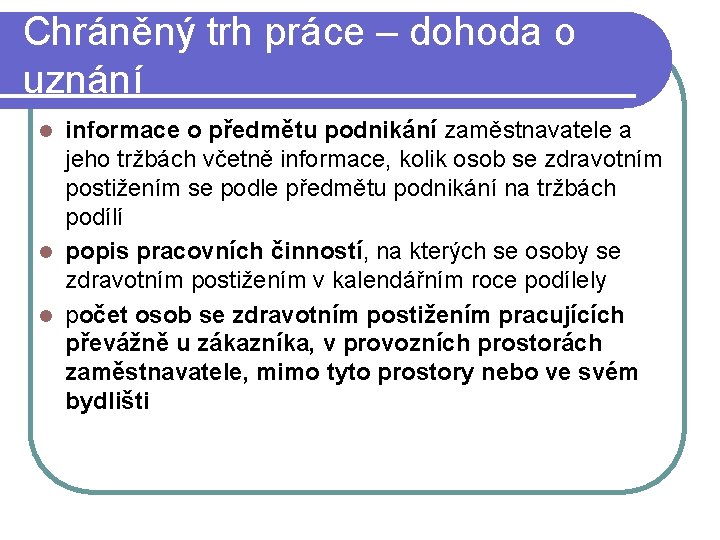 Chráněný trh práce – dohoda o uznání

- informace o předmětu podnikání zaměstnavatele a jeho tržbách včetně informace, kolik osob se zdravotním postižením se podle předmětu podnikání na tržbách podílí
- popis pracovních činností, na kterých se osoby se zdravotním postižením v kalendářním roce podílely
- počet osob se zdravotním postižením pracujících převážně u zákazníka, v provozních prostorách zaměstnavatele, mimo tyto prostory nebo ve svém bydlišti